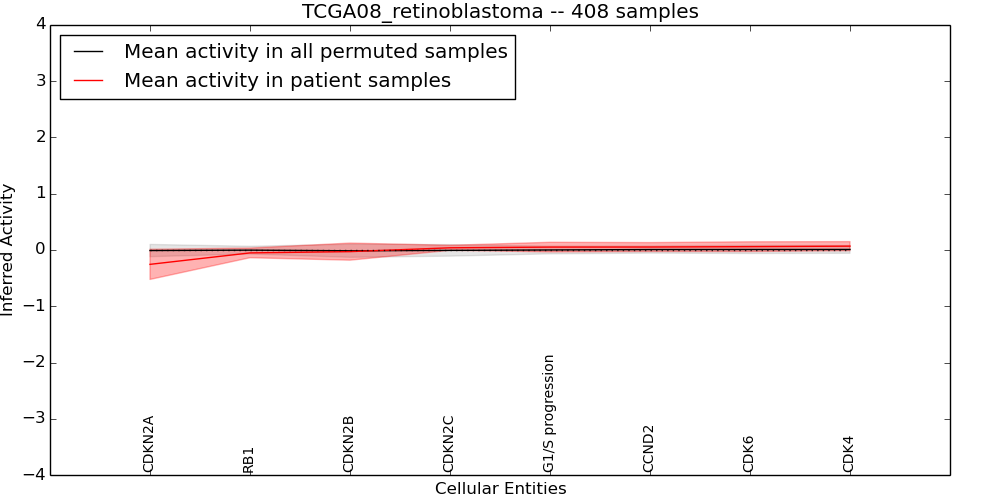 TCGA08_retinoblastoma -- 408 samples

Mean activity in all permuted samples
Mean activity in patient samples

Inferred Activity

4
3
2
1
0
−1
−2
−3
−4

CDKN2A
RB1
CDKN2B
CDKN2C
G1/S progression
CCND2
CDK6
CDK4

Cellular Entities